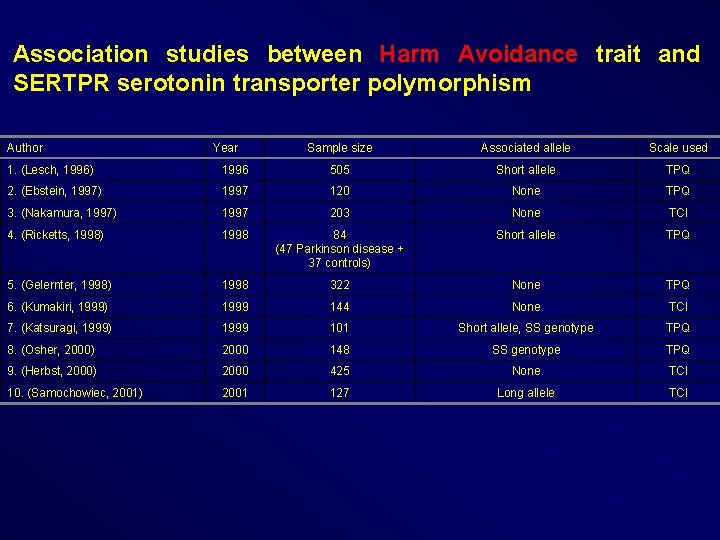 Association studies between Harm Avoidance trait and SERTPR serotonin transporter polymorphism

| Author | Year | Sample size | Associated allele | Scale used |
|---|---|---|---|---|
| 1. (Lesch, 1996) | 1996 | 505 | Short allele | TPQ |
| 2. (Ebstein, 1997) | 1997 | 120 | None | TPQ |
| 3. (Nakamura, 1997) | 1997 | 203 | None | TCI |
| 4. (Ricketts, 1998) | 1998 | 84 (47 Parkinson disease + 37 controls) | Short allele | TPQ |
| 5. (Gelernter, 1998) | 1998 | 322 | None | TPQ |
| 6. (Kumakiri, 1999) | 1999 | 144 | None | TCI |
| 7. (Katsuragi, 1999) | 1999 | 101 | Short allele, SS genotype | TPQ |
| 8. (Osher, 2000) | 2000 | 148 | SS genotype | TPQ |
| 9. (Herbst, 2000) | 2000 | 425 | None | TCI |
| 10. (Samochowiec, 2001) | 2001 | 127 | Long allele | TCI |